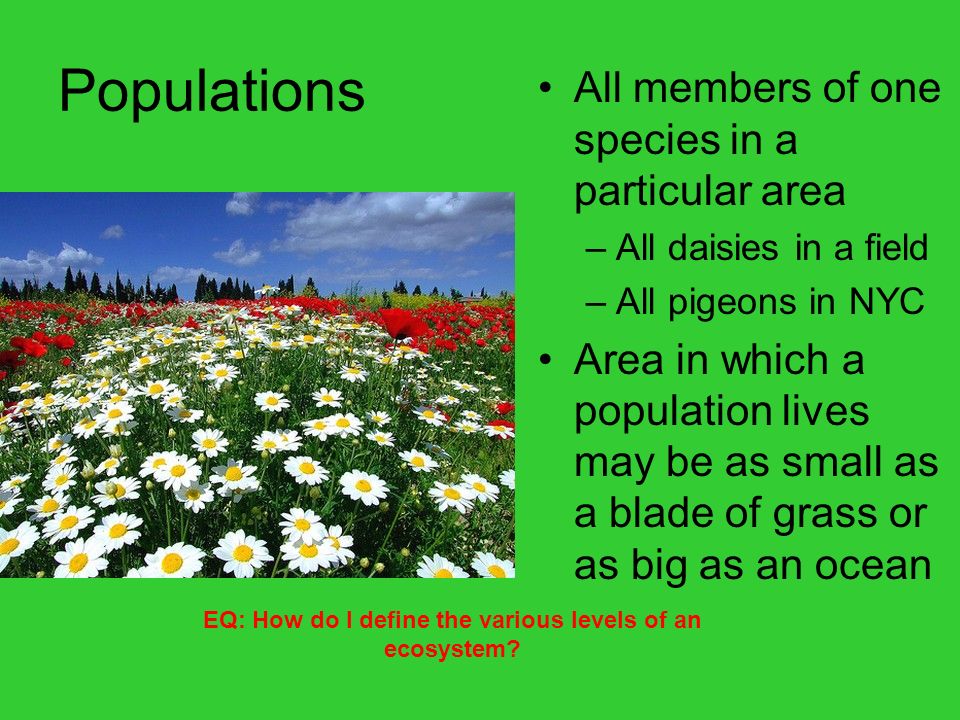 Populations

• All members of one species in a particular area
– All daisies in a field
– All pigeons in NYC
• Area in which a population lives may be as small as a blade of grass or as big as an ocean

EQ: How do I define the various levels of an ecosystem?